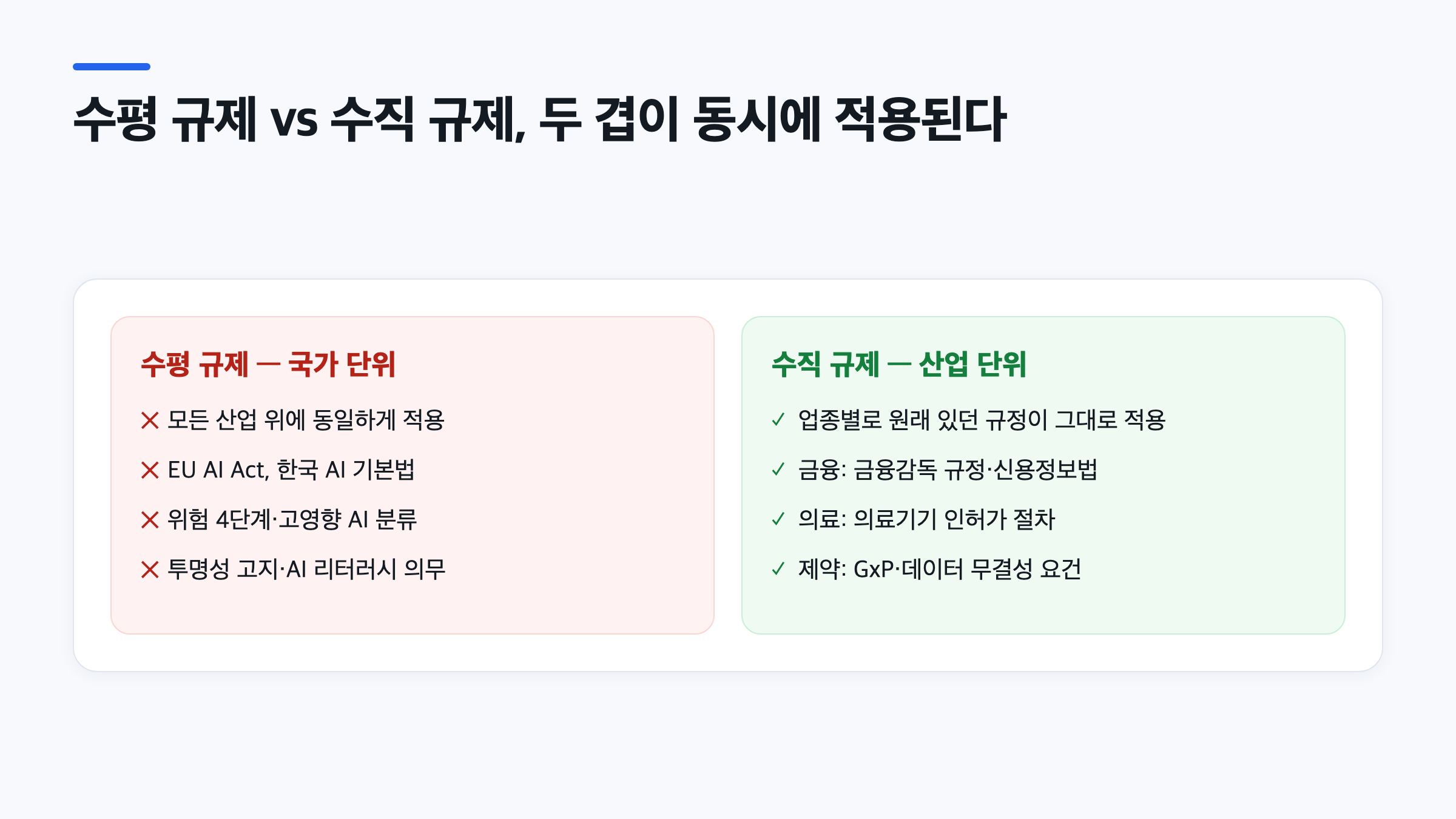 수평 규제 vs 수직 규제, 두 겹이 동시에 적용된다

수평 규제 — 국가 단위

✕ 모든 산업 위에 동일하게 적용

✕ EU AI Act, 한국 AI 기본법

✕ 위험 4단계·고영향 AI 분류

✕ 투명성 고지·AI 리터러시 의무

수직 규제 — 산업 단위

✓ 업종별로 원래 있던 규정이 그대로 적용

✓ 금융: 금융감독 규정·신용정보법

✓ 의료: 의료기기 인허가 절차

✓ 제약: GxP·데이터 무결성 요건